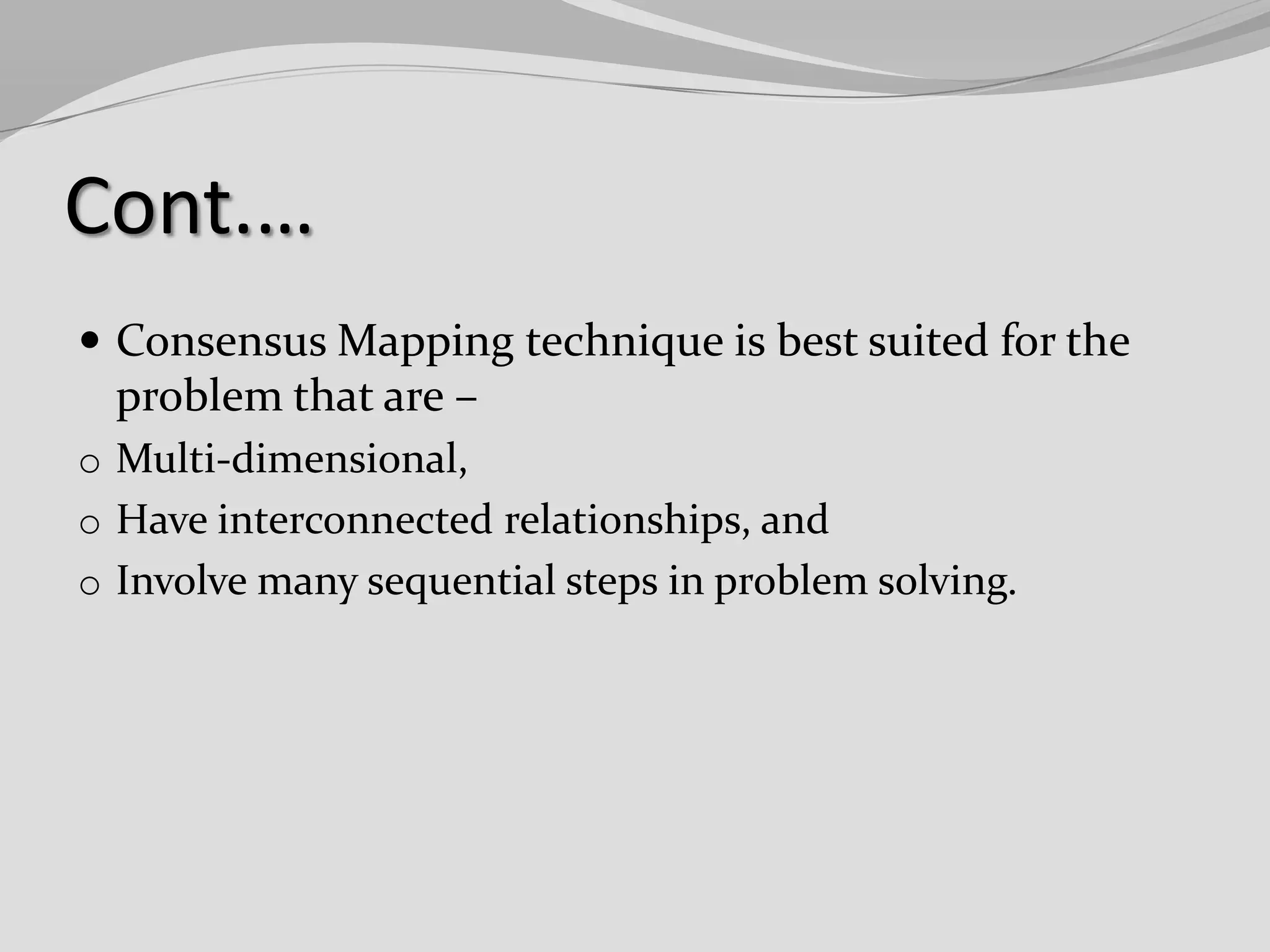 Cont….

• Consensus Mapping technique is best suited for the problem that are –

o Multi-dimensional,

o Have interconnected relationships, and

o Involve many sequential steps in problem solving.